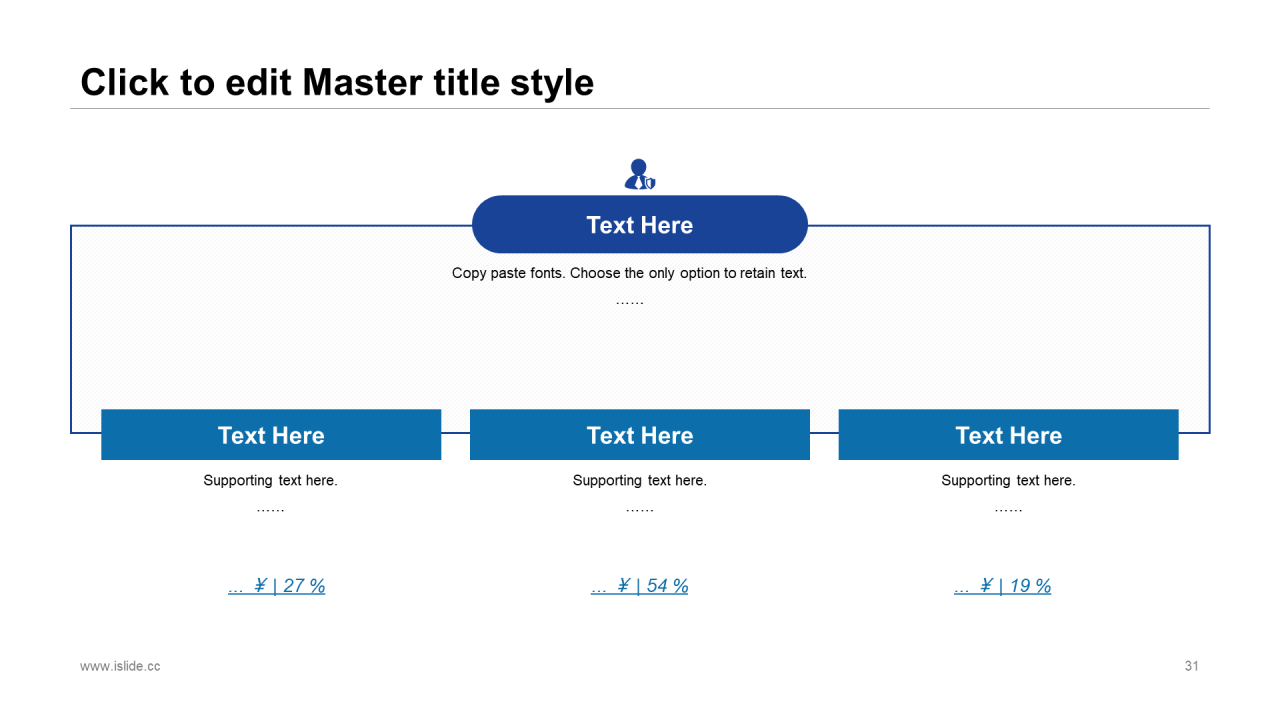 Click to edit Master title style

Text Here

Copy paste fonts. Choose the only option to retain text.

……

Text Here

Supporting text here.

……

… ¥ | 27 %

Text Here

Supporting text here.

……

… ¥ | 54 %

Text Here

Supporting text here.

……

… ¥ | 19 %

www.islide.cc

31